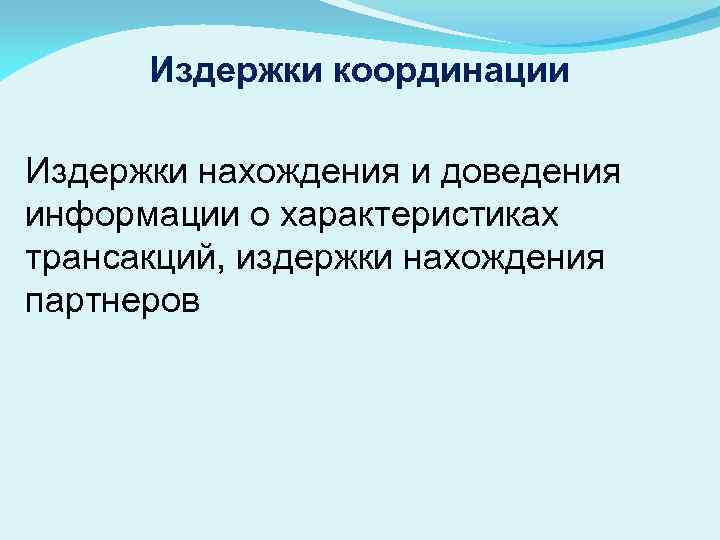 Издержки координации

Издержки нахождения и доведения информации о характеристиках трансакций, издержки нахождения партнеров